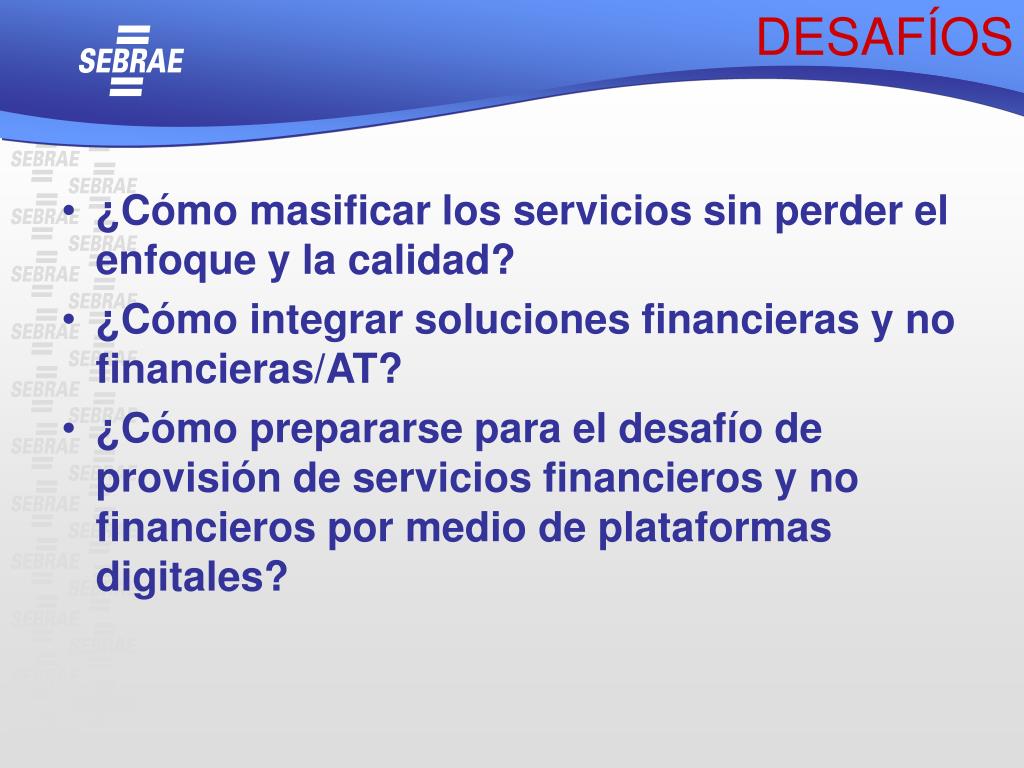 SEBRAE

DESAFÍOS

• ¿Cómo masificar los servicios sin perder el enfoque y la calidad?
• ¿Cómo integrar soluciones financieras y no financieras/AT?
• ¿Cómo prepararse para el desafío de provisión de servicios financieros y no financieros por medio de plataformas digitales?